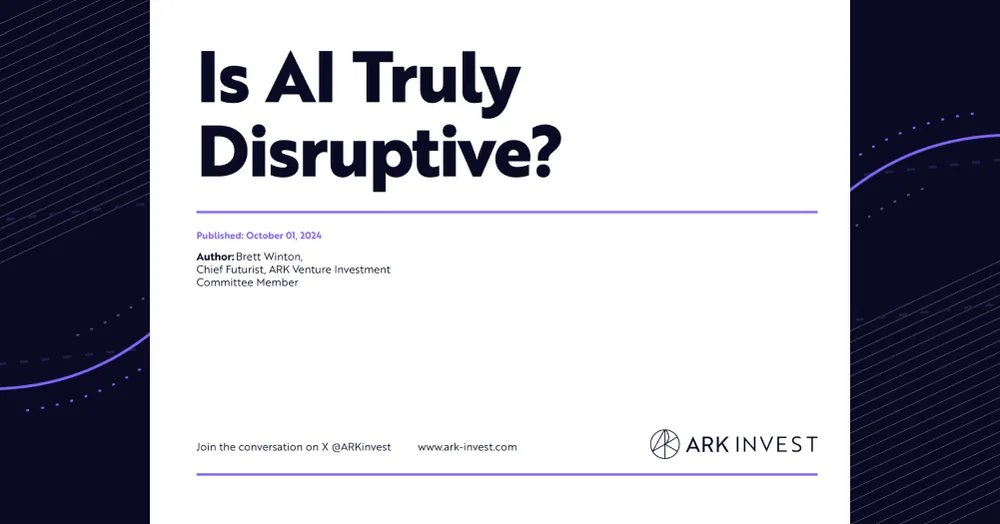 Is AI Truly Disruptive?

Published: October 01, 2024

Author: Brett Winton,
Chief Futurist, ARK Venture Investment Committee Member

Join the conversation on X @ARKinvest www.ark-invest.com

ARK INVEST